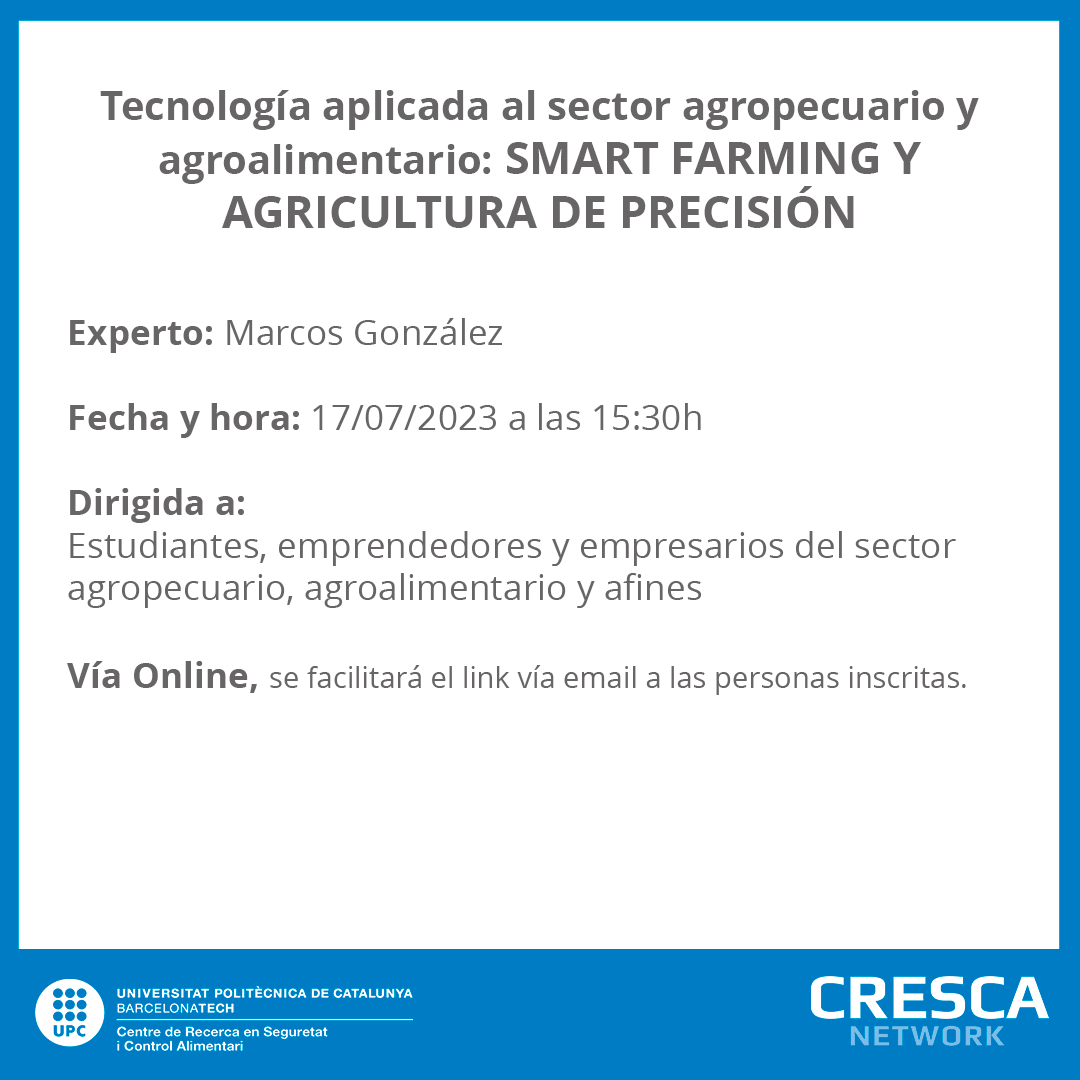 Tecnología aplicada al sector agropecuario y agroalimentario: SMART FARMING Y AGRICULTURA DE PRECISIÓN

Experto: Marcos González

Fecha y hora: 17/07/2023 a las 15:30h

Dirigida a:
Estudiantes, emprendedores y empresarios del sector agropecuario, agroalimentario y afines

Vía Online, se facilitará el link vía email a las personas inscritas.

UPC
UNIVERSITAT POLITÈCNICA DE CATALUNYA
BARCELONATECH
Centre de Recerca en Seguretat i Control Alimentari

CRESCA
NETWORK